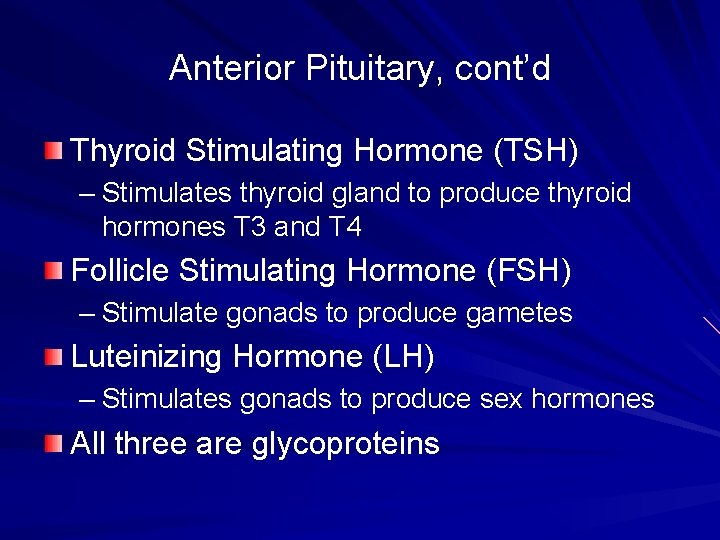 Anterior Pituitary, cont'd

Thyroid Stimulating Hormone (TSH)
– Stimulates thyroid gland to produce thyroid hormones T3 and T4

Follicle Stimulating Hormone (FSH)
– Stimulate gonads to produce gametes

Luteinizing Hormone (LH)
– Stimulates gonads to produce sex hormones

All three are glycoproteins